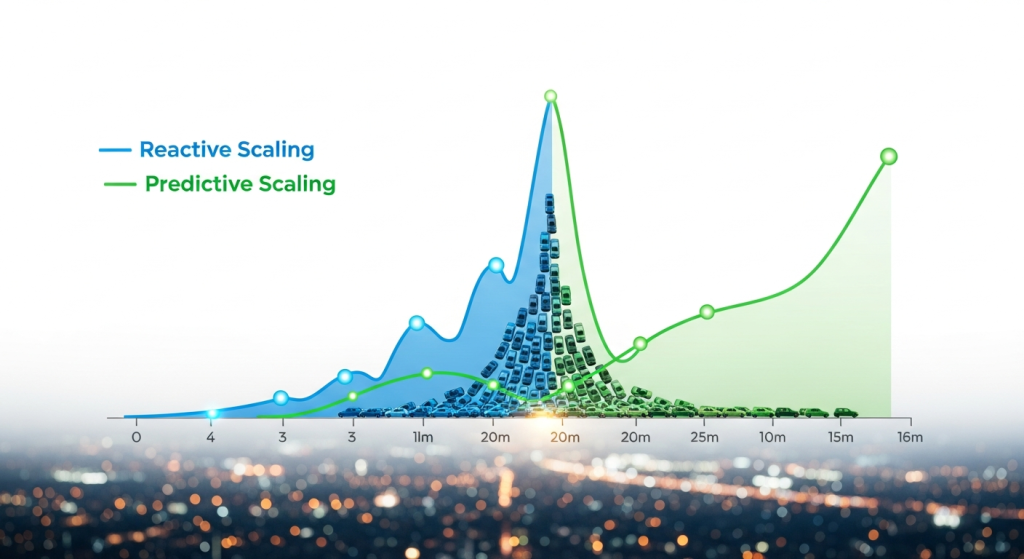 Reactive Scaling
Predictive Scaling

0 4 3 3 1lm 20m 20m 20m 25m 10m 15m 16m